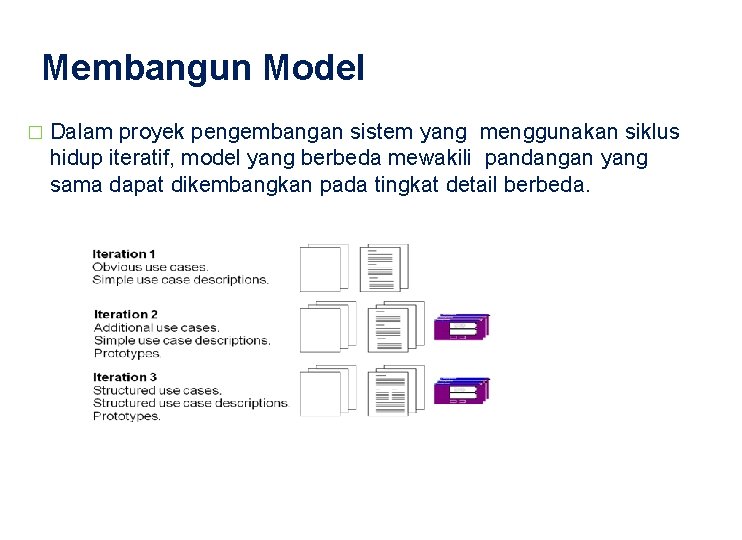 Membangun Model

□ Dalam proyek pengembangan sistem yang menggunakan siklus hidup iteratif, model yang berbeda mewakili pandangan yang sama dapat dikembangkan pada tingkat detail berbeda.

Iteration 1
Obvious use cases.
Simple use case descriptions.

Iteration 2
Additional use cases.
Simple use case descriptions.
Prototypes.

Iteration 3
Structured use cases.
Structured use case descriptions.
Prototypes.